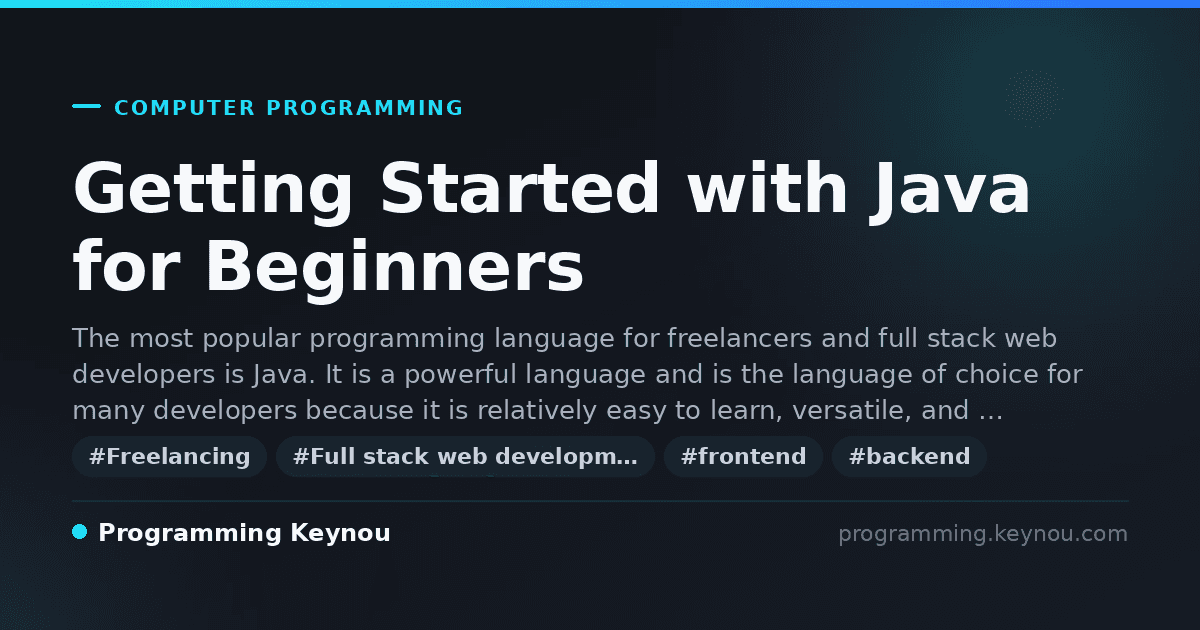 COMPUTER PROGRAMMING

Getting Started with Java for Beginners

The most popular programming language for freelancers and full stack web developers is Java. It is a powerful language and is the language of choice for many developers because it is relatively easy to learn, versatile, and …

#Freelancing #Full stack web developm… #frontend #backend

Programming Keynou

programming.keynou.com